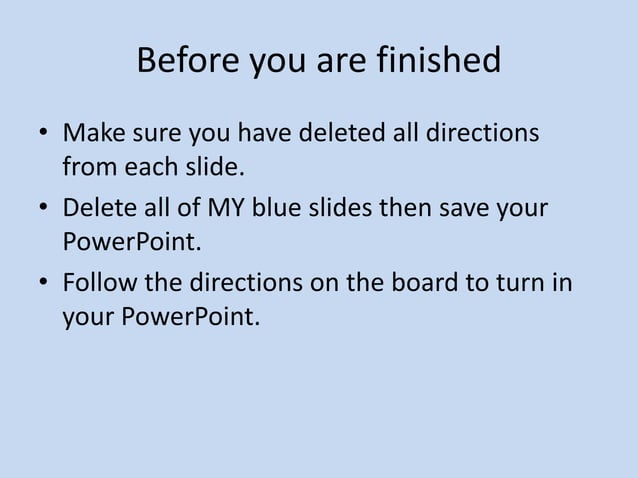 Before you are finished

• Make sure you have deleted all directions from each slide.
• Delete all of MY blue slides then save your PowerPoint.
• Follow the directions on the board to turn in your PowerPoint.